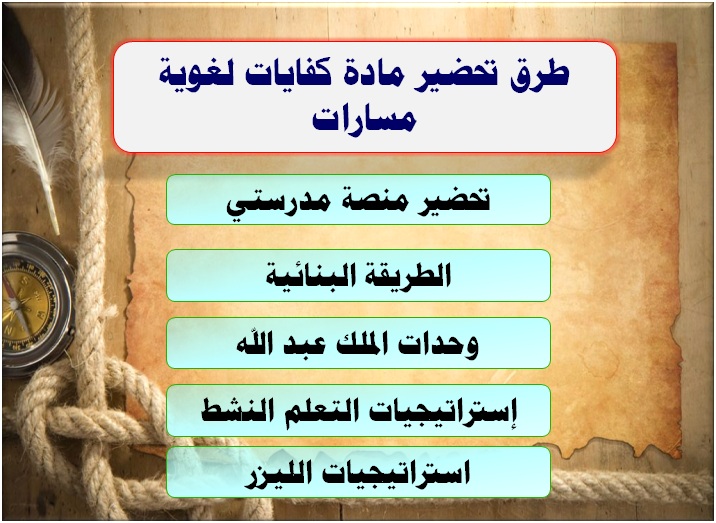 طرق تحضير مادة كفايات لغوية مسارات

تحضير منصة مدرستي

الطريقة البنائية

وحدات الملك عبد الله

إستراتيجيات التعلم النشط

استراتيجيات الليزر